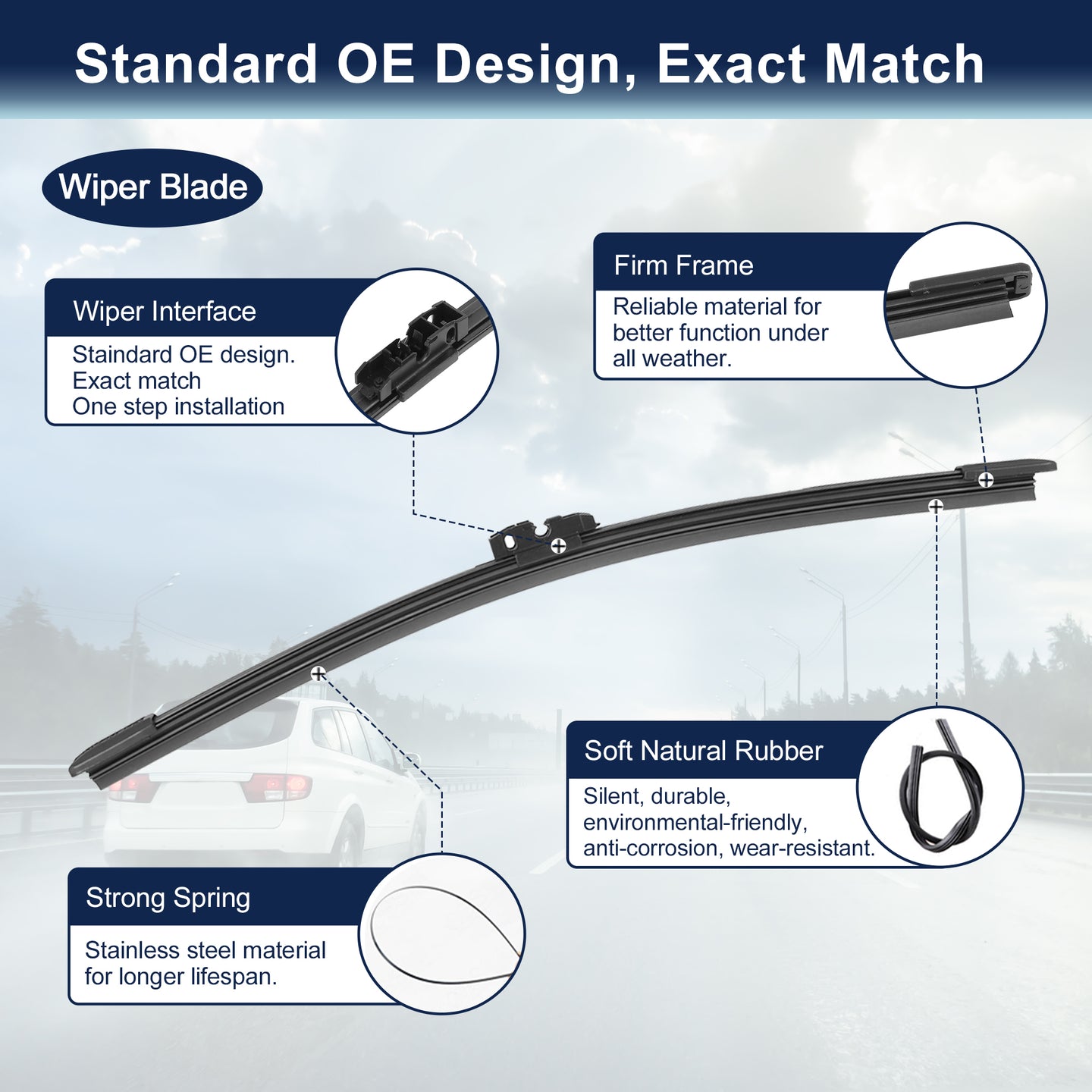 Standard OE Design, Exact Match

Wiper Blade

Wiper Interface

Staindard OE design.
Exact match
One step installation

Firm Frame

Reliable material for better function under all weather.

Soft Natural Rubber

Silent, durable, environmental-friendly, anti-corrosion, wear-resistant.

Strong Spring

Stainless steel material for longer lifespan.